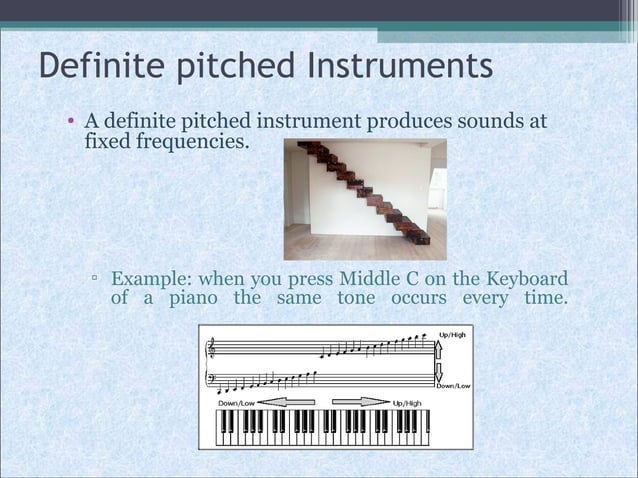 Definite pitched Instruments

• A definite pitched instrument produces sounds at fixed frequencies.

▫ Example: when you press Middle C on the Keyboard of a piano the same tone occurs every time.

Up/High

Down/Low

Down/Low

Up/High